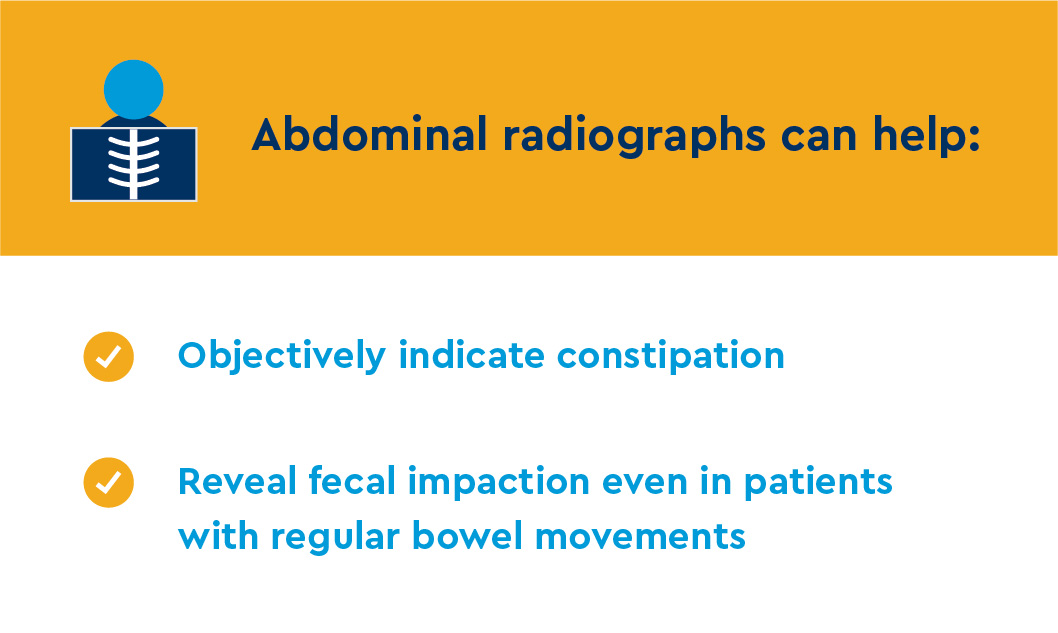 Abdominal radiographs can help:

Objectively indicate constipation

Reveal fecal impaction even in patients with regular bowel movements